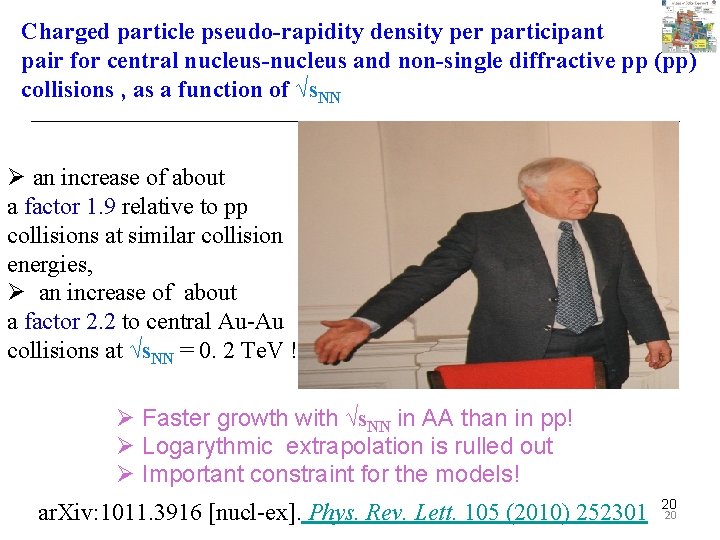 Charged particle pseudo-rapidity density per participant pair for central nucleus-nucleus and non-single diffractive pp (pp) collisions , as a function of $\sqrt{s_{NN}}$

➢ an increase of about a factor 1.9 relative to pp collisions at similar collision energies,
➢ an increase of about a factor 2.2 to central Au-Au collisions at $\sqrt{s_{NN}}$ = 0. 2 TeV !

➢ Faster growth with $\sqrt{s_{NN}}$ in AA than in pp!
➢ Logarythmic extrapolation is rulled out
➢ Important constraint for the models!

arXiv:1011.3916 [nucl-ex]. Phys. Rev. Lett. 105 (2010) 252301

20
20